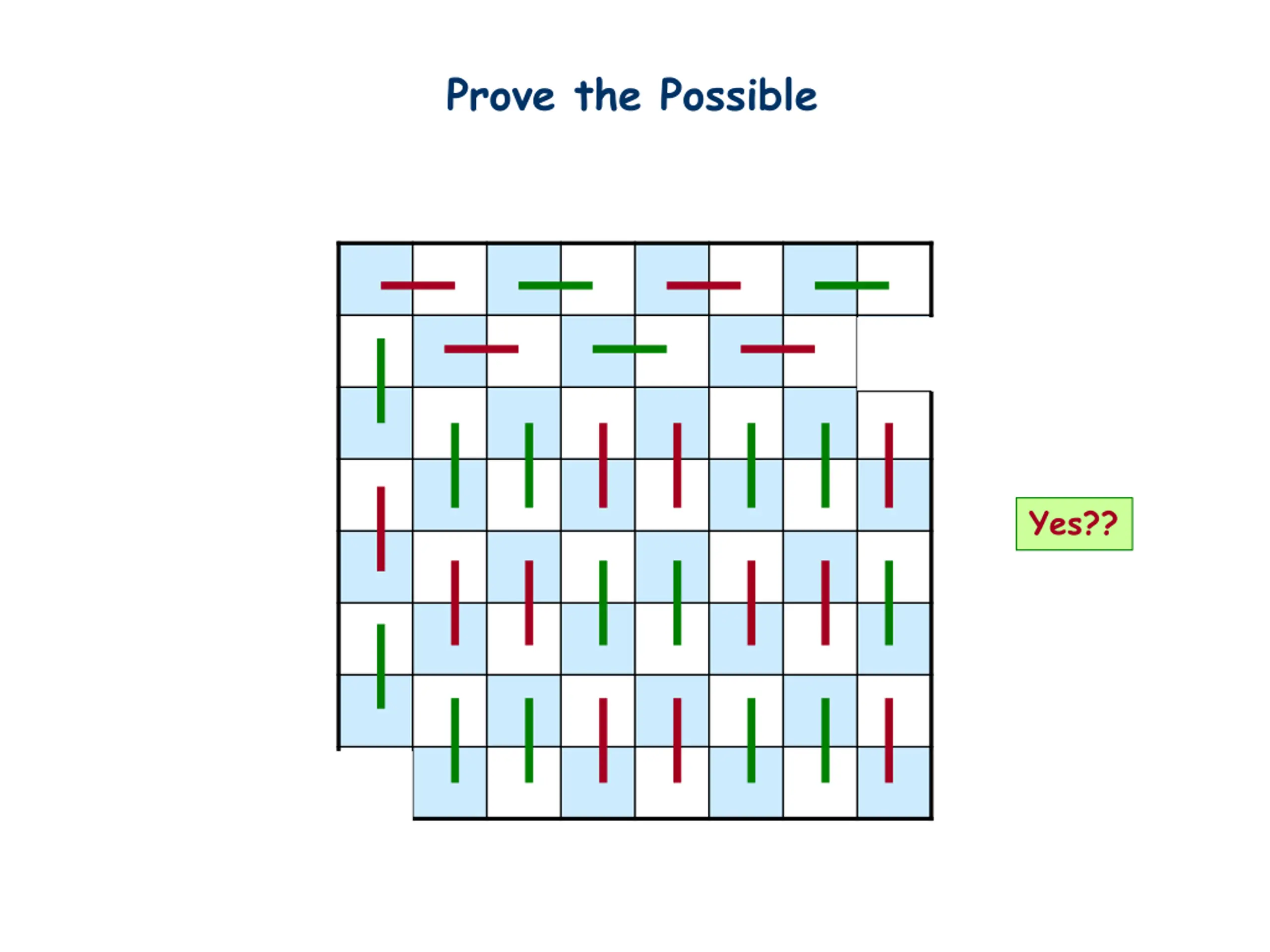 Prove the Possible

Yes??